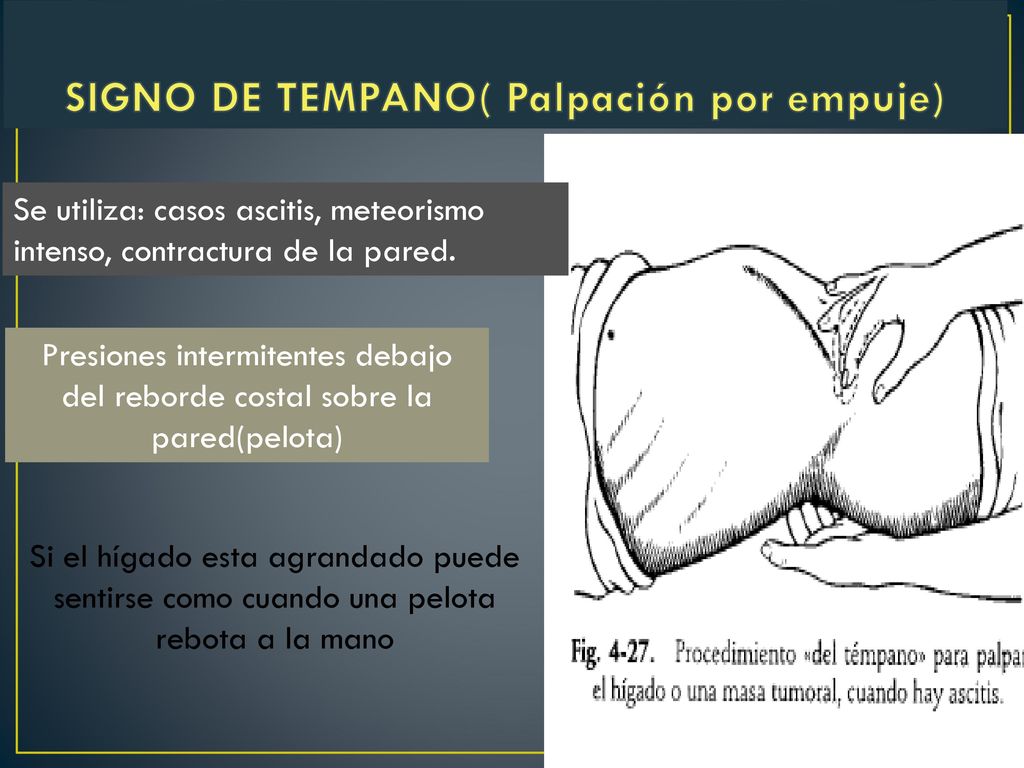 SIGNO DE TEMPANO( Palpación por empuje)

Se utiliza: casos ascitis, meteorismo intenso, contractura de la pared.

Presiones intermitentes debajo del reborde costal sobre la pared(pelota)

Si el hígado esta agrandado puede sentirse como cuando una pelota rebota a la mano

Fig. 4-27. Procedimiento «del témpano» para palpar el hígado o una masa tumoral, cuando hay ascitis.